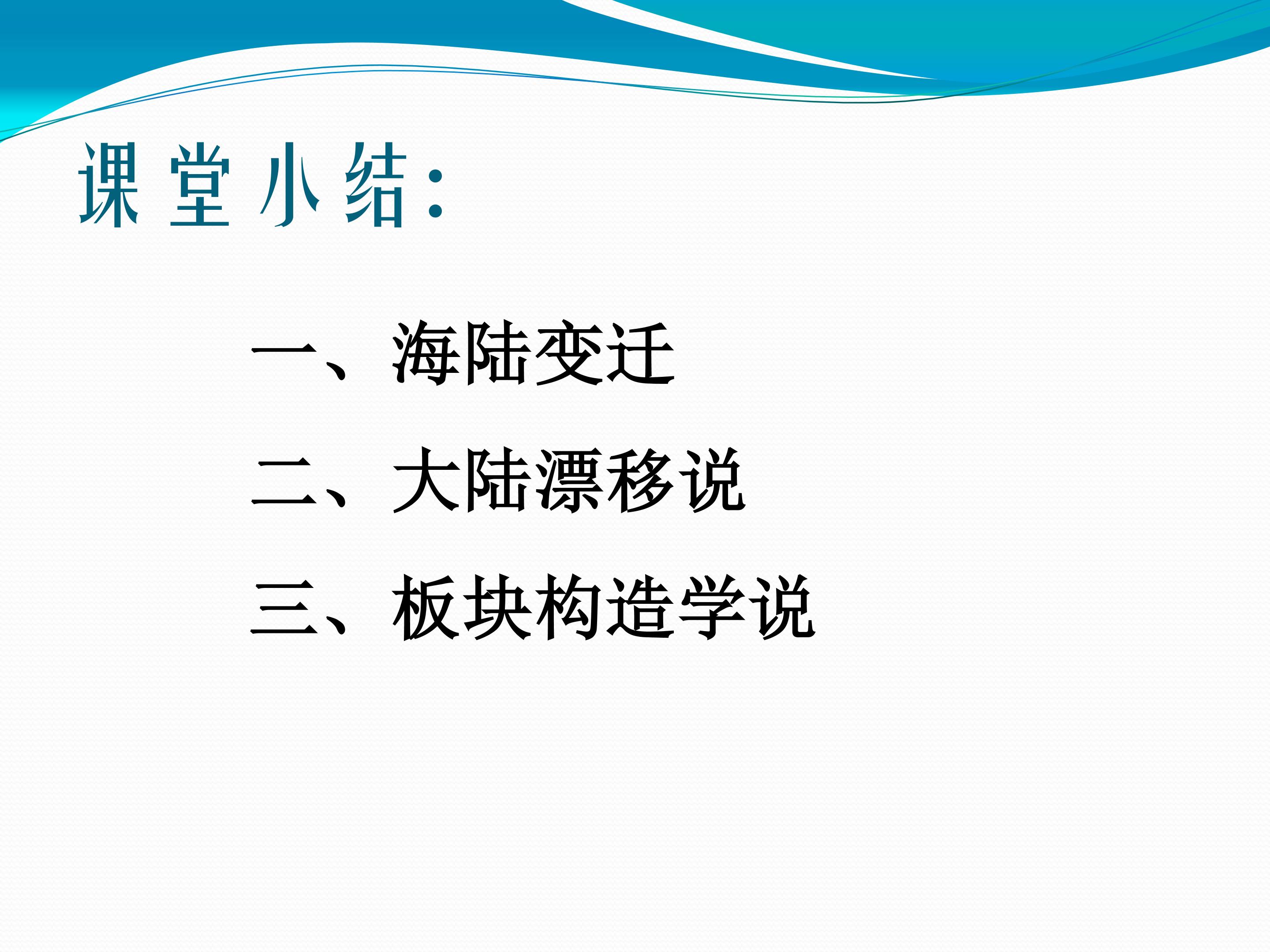 课堂小结：

一、海陆变迁

二、大陆漂移说

三、板块构造学说